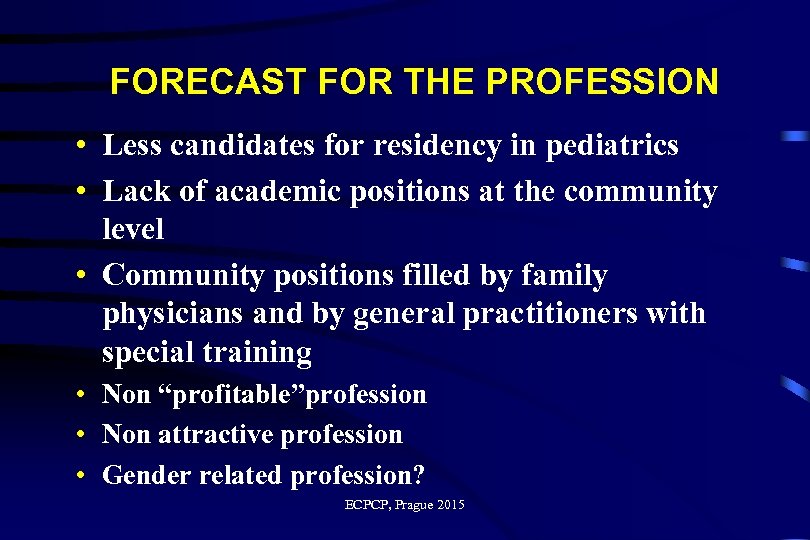 FORECAST FOR THE PROFESSION

• Less candidates for residency in pediatrics
• Lack of academic positions at the community level
• Community positions filled by family physicians and by general practitioners with special training
• Non “profitable”profession
• Non attractive profession
• Gender related profession?

ECPCP, Prague 2015